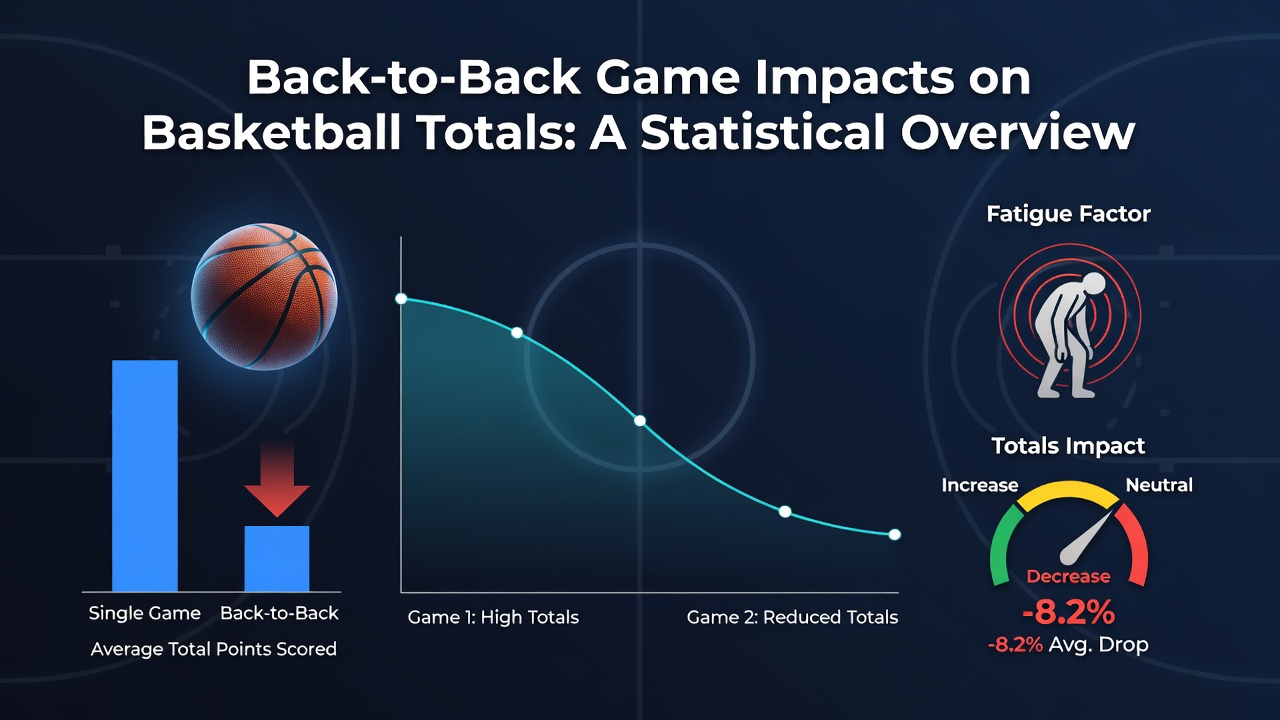 Back-to-Back Game Impacts on Basketball Totals: A Statistical Overview

Single Game
Back-to-Back
Average Total Points Scored

Game 1: High Totals
Game 2: Reduced Totals

Fatigue Factor

Totals Impact

Increase
Neutral
Decrease
-8.2%
-8.2% Avg. Drop